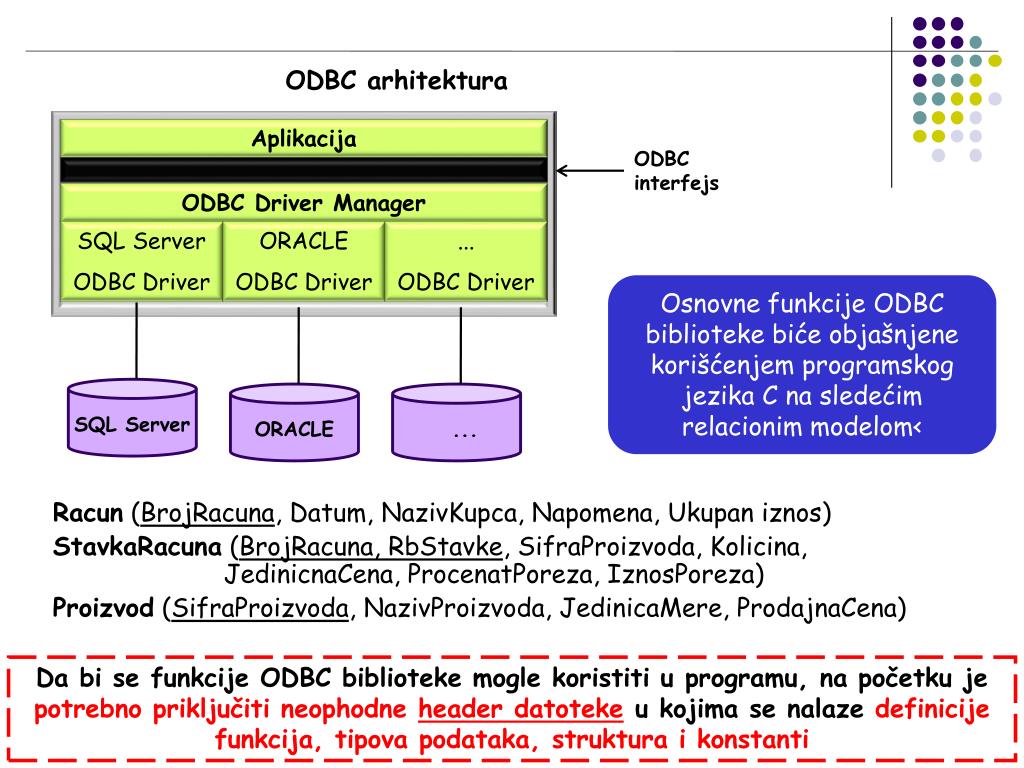 ODBC arhitektura

Aplikacija

ODBC interfejs

ODBC Driver Manager

SQL Server ODBC Driver

ORACLE ODBC Driver

... ODBC Driver

SQL Server

ORACLE

...

Osnovne funkcije ODBC biblioteke biće objašnjene korišćenjem programskog jezika C na sledećim relacionim modelom<

Racun (BrojRacuna, Datum, NazivKupca, Napomena, Ukupan iznos)
StavkaRacuna (BrojRacuna, RbStavke, SifraProizvoda, Kolicina, JedinicnaCena, ProcenatPoreza, IznosPoreza)
Proizvod (SifraProizvoda, NazivProizvoda, JedinicaMere, ProdajnaCena)

Da bi se funkcije ODBC biblioteke mogle koristiti u programu, na početku je potrebno priključiti neophodne header datoteke u kojima se nalaze definicije funkcija, tipova podataka, struktura i konstanti